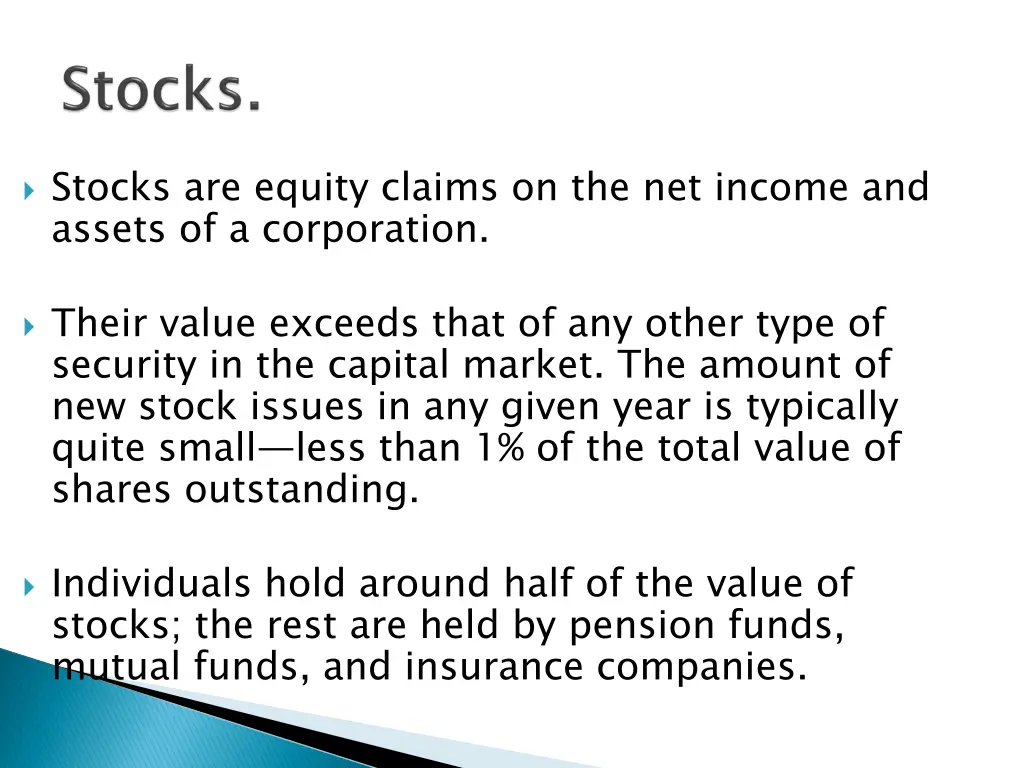 Stocks.

Stocks are equity claims on the net income and assets of a corporation.

Their value exceeds that of any other type of security in the capital market. The amount of new stock issues in any given year is typically quite small—less than 1% of the total value of shares outstanding.

Individuals hold around half of the value of stocks; the rest are held by pension funds, mutual funds, and insurance companies.